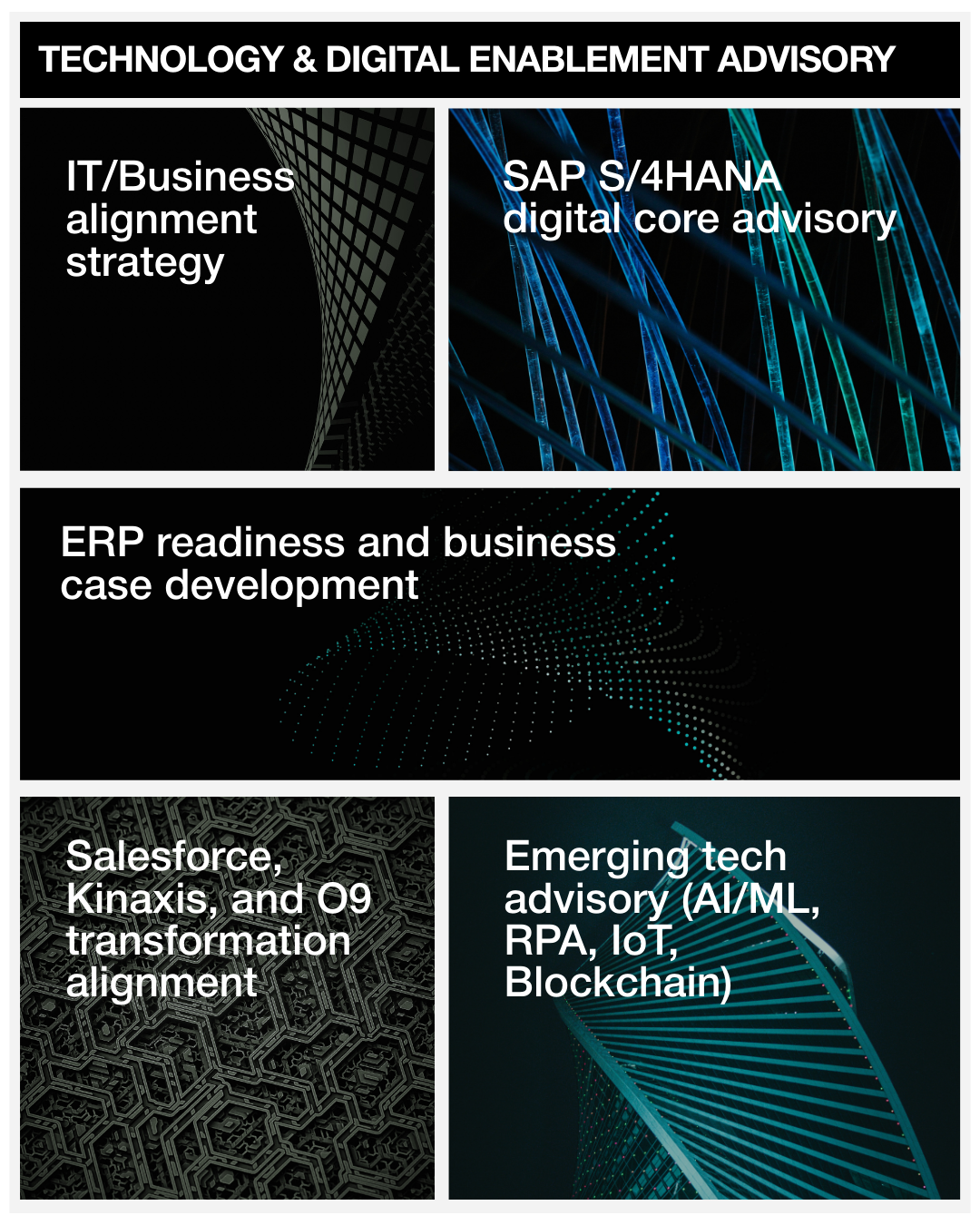 TECHNOLOGY & DIGITAL ENABLEMENT ADVISORY

IT/Business alignment strategy

SAP S/4HANA digital core advisory

ERP readiness and business case development

Salesforce, Kinaxis, and O9 transformation alignment

Emerging tech advisory (AI/ML, RPA, IoT, Blockchain)